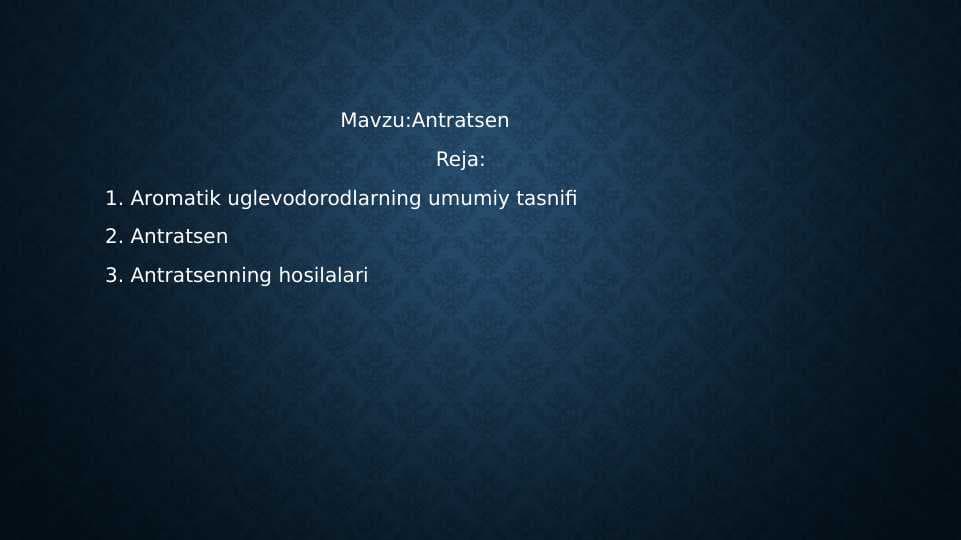 Mavzu:Antratsen

Reja:

1. Aromatik uglevodorodlarning umumiy tasnifi

2. Antratsen

3. Antratsenning hosilalari